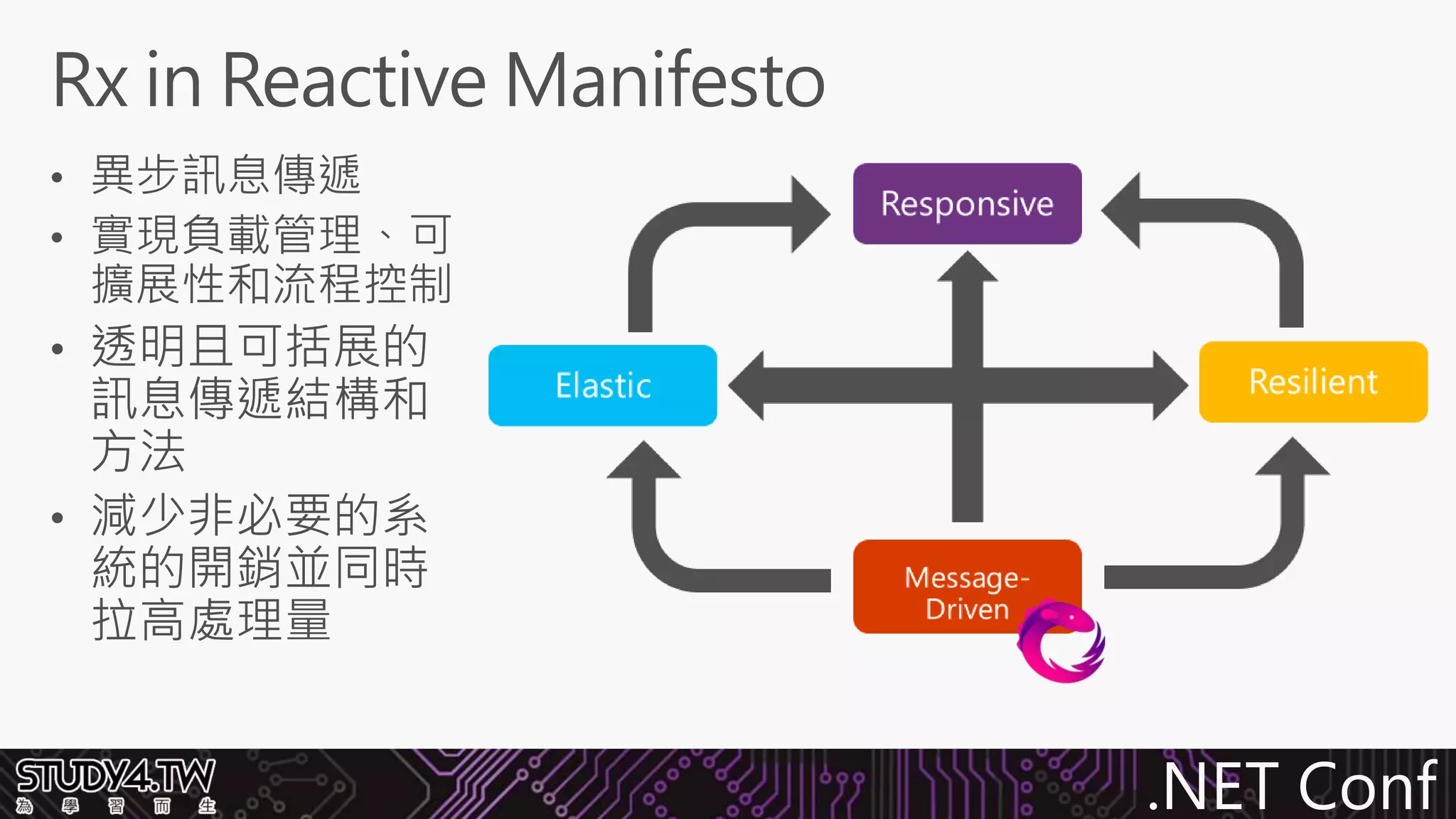 Rx in Reactive Manifesto

• 異步訊息傳遞
• 實現負載管理、可擴展性和流程控制
• 透明且可括展的訊息傳遞結構和方法
• 減少非必要的系統的開銷並同時拉高處理量

Responsive

Elastic

Resilient

Message-Driven

STUDY4.TW
為 學 習 而 生

.NET Conf